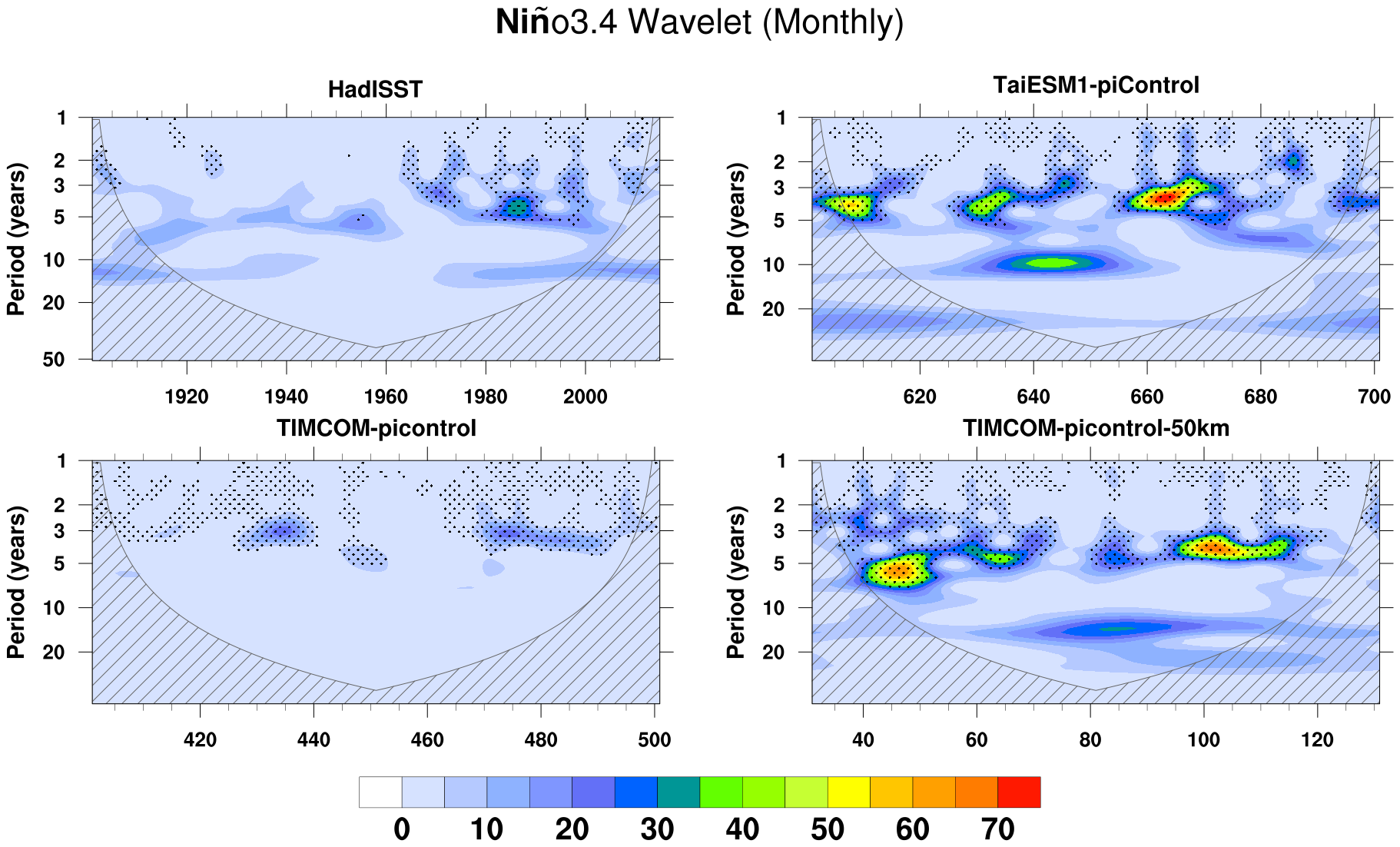 Niño3.4 Wavelet (Monthly)

HadISST

Period (years)

1
2
3
5
10
20
50

1920 1940 1960 1980 2000

TaiESM1-piControl

Period (years)

1
2
3
5
10
20

620 640 660 680 700

TIMCOM-picontrol

Period (years)

1
2
3
5
10
20

420 440 460 480 500

TIMCOM-picontrol-50km

Period (years)

1
2
3
5
10
20

40 60 80 100 120

0 10 20 30 40 50 60 70